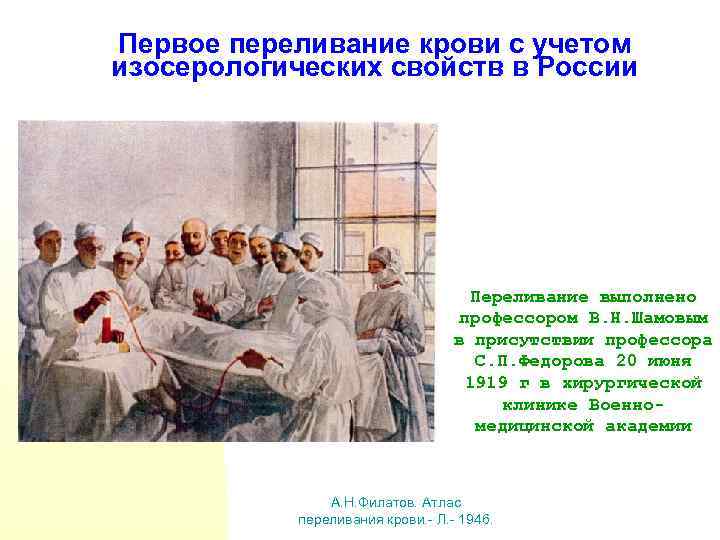 Первое переливание крови с учетом изосерологических свойств в России

Переливание выполнено профессором В.Н.Шамовым в присутствии профессора С.П.Федорова 20 июня 1919 г в хирургической клинике Военно-медицинской академии

А.Н.Филатов. Атлас переливания крови.- Л.- 1946.